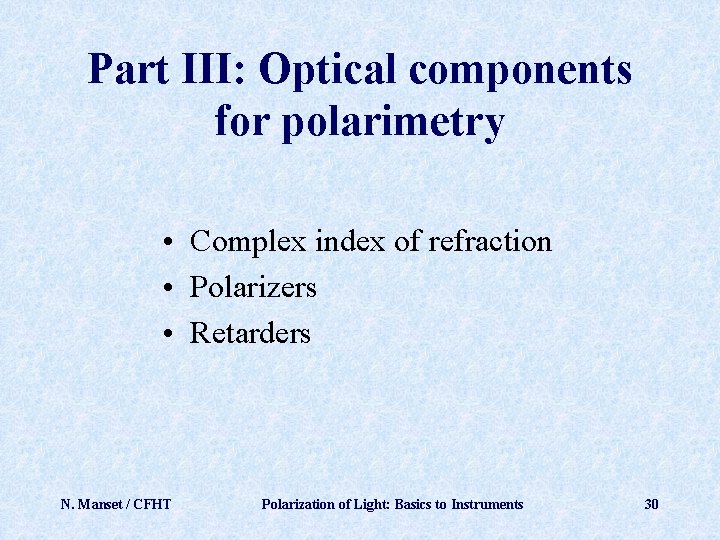 Part III: Optical components for polarimetry

• Complex index of refraction
• Polarizers
• Retarders

N. Manset / CFHT
Polarization of Light: Basics to Instruments
30